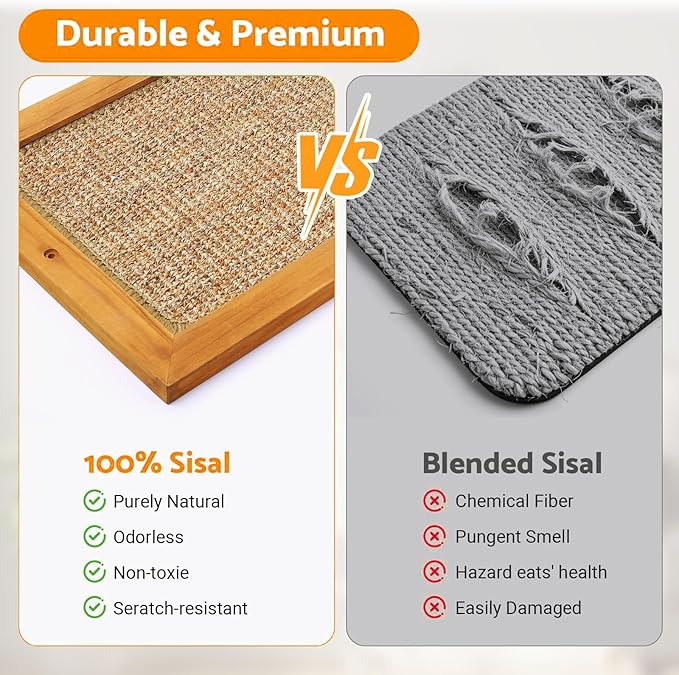 Durable & Premium

VS

100% Sisal

Purely Natural

Odorless

Non-toxie

Seratch-resistant

Blended Sisal

Chemical Fiber

Pungent Smell

Hazard eats' health

Easily Damaged